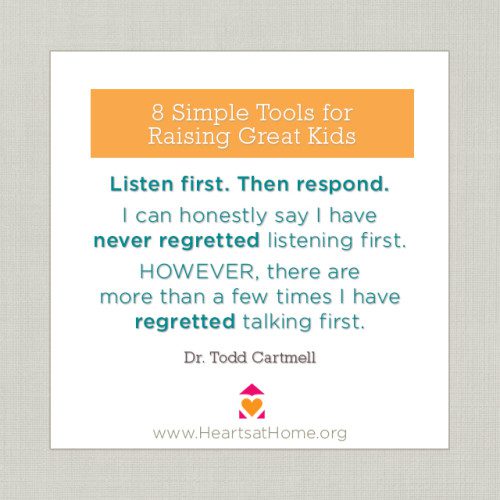 8 Simple Tools for Raising Great Kids

Listen first. Then respond.

I can honestly say I have never regretted listening first.

HOWEVER, there are more than a few times I have regretted talking first.

Dr. Todd Cartmell

www.HeartsatHome.org